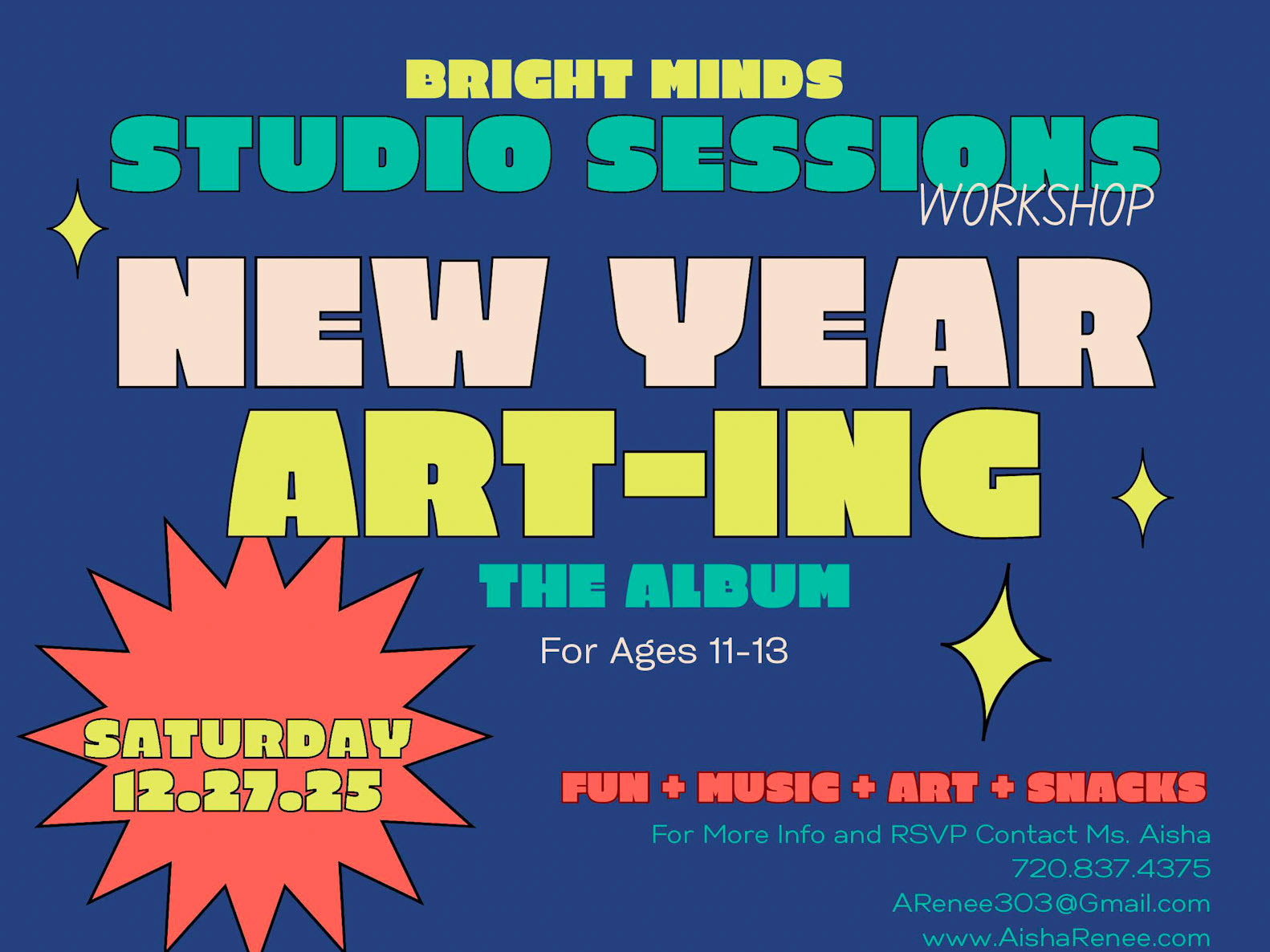 BRIGHT MINDS
STUDIO SESSIONS
WORKSHOP

NEW YEAR
ART-ING
THE ALBUM

For Ages 11-13

SATURDAY
12.27.25

FUN + MUSIC + ART + SNACKS

For More Info and RSVP Contact Ms. Aisha
720.837.4375
ARenee303@Gmail.com
www.AishaRenee.com